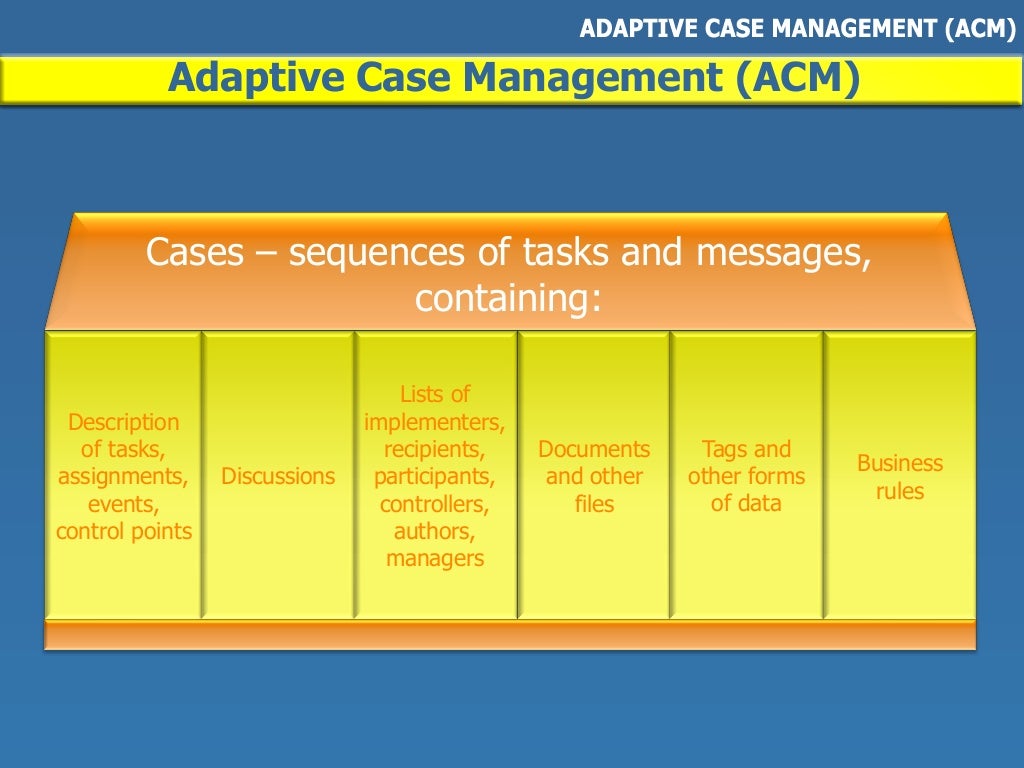 ADAPTIVE CASE MANAGEMENT (ACM)

Adaptive Case Management (ACM)

Cases – sequences of tasks and messages, containing:

Description of tasks, assignments, events, control points

Discussions

Lists of implementers, recipients, participants, controllers, authors, managers

Documents and other files

Tags and other forms of data

Business rules